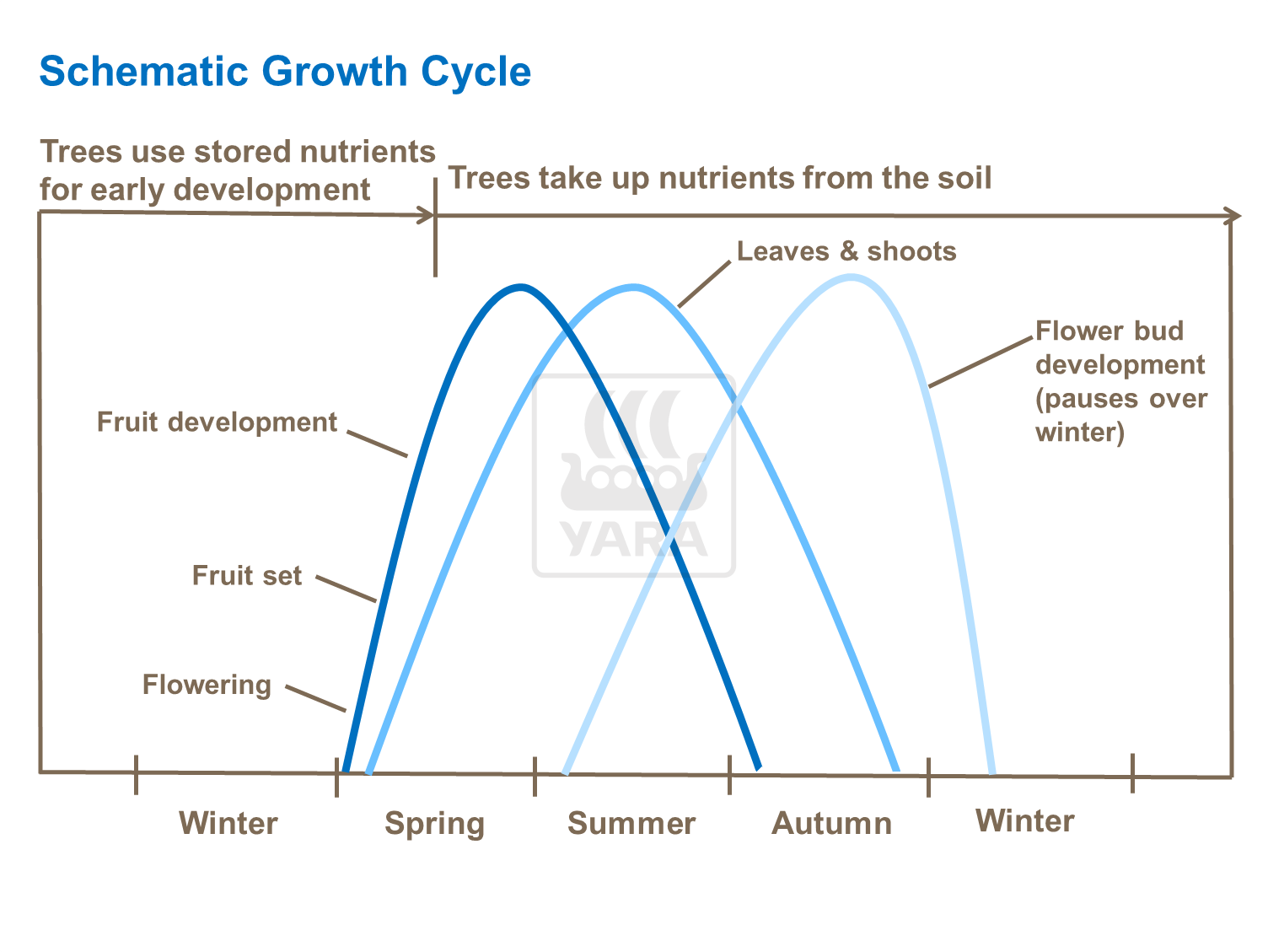 Schematic Growth Cycle

Trees use stored nutrients for early development

Trees take up nutrients from the soil

Leaves & shoots

Flower bud development (pauses over winter)

Fruit development

Fruit set

Flowering

YARA

Winter

Spring

Summer

Autumn

Winter